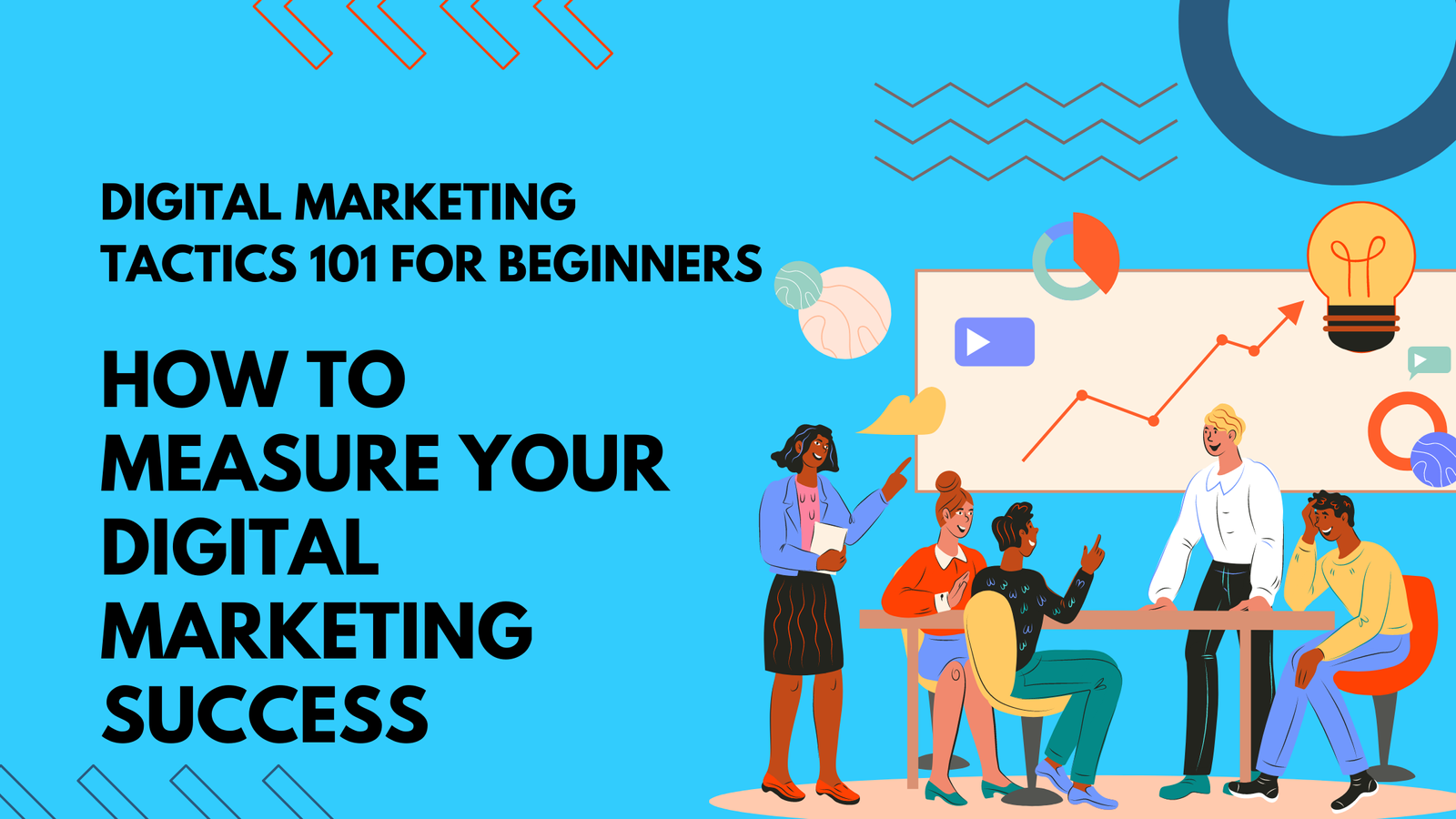 DIGITAL MARKETING TACTICS 101 FOR BEGINNERS

HOW TO MEASURE YOUR DIGITAL MARKETING SUCCESS